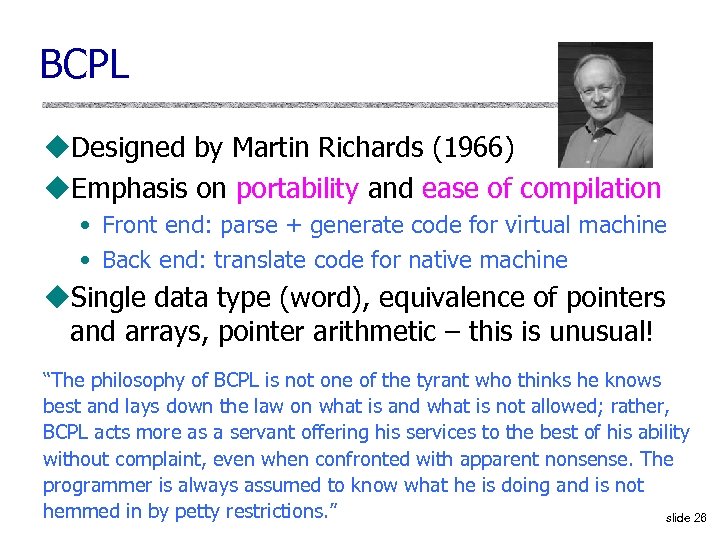 BCPL

◆Designed by Martin Richards (1966)

◆Emphasis on portability and ease of compilation

• Front end: parse + generate code for virtual machine

• Back end: translate code for native machine

◆Single data type (word), equivalence of pointers and arrays, pointer arithmetic – this is unusual!

"The philosophy of BCPL is not one of the tyrant who thinks he knows best and lays down the law on what is and what is not allowed; rather, BCPL acts more as a servant offering his services to the best of his ability without complaint, even when confronted with apparent nonsense. The programmer is always assumed to know what he is doing and is not hemmed in by petty restrictions."

slide 26